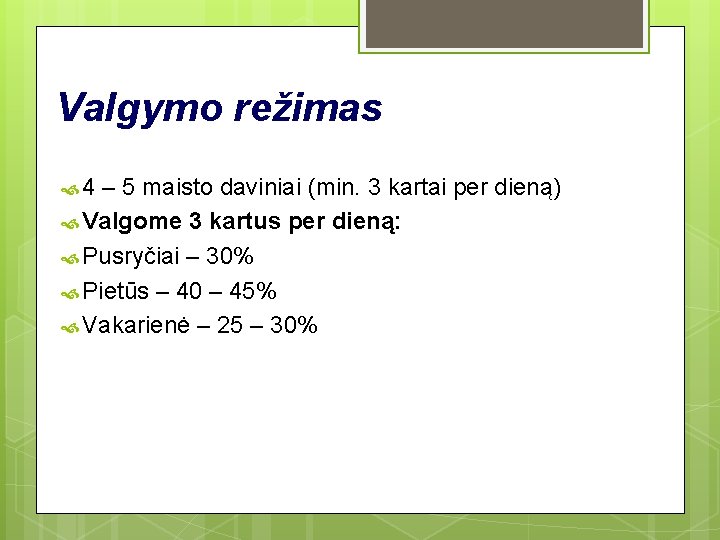 Valgymo režimas

4 – 5 maisto daviniai (min. 3 kartai per dieną)
Valgome 3 kartus per dieną:
Pusryčiai – 30%
Pietūs – 40 – 45%
Vakarienė – 25 – 30%